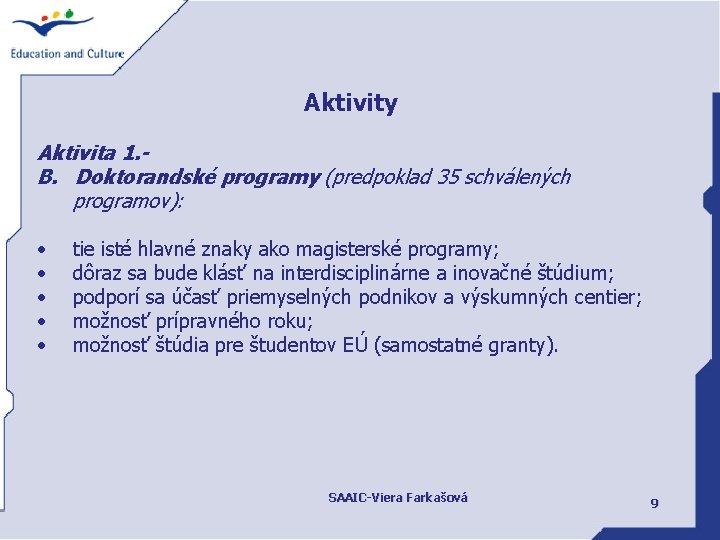 Education and Culture

Aktivity

Aktivita 1.-
B. Doktorandské programy (predpoklad 35 schválených programov):

• tie isté hlavné znaky ako magisterské programy;
• dôraz sa bude klásť na interdisciplinárne a inovačné štúdium;
• podporí sa účasť priemyselných podnikov a výskumných centier;
• možnosť prípravného roku;
• možnosť štúdia pre študentov EÚ (samostatné granty).

SAAIC-Viera Farkašová

9